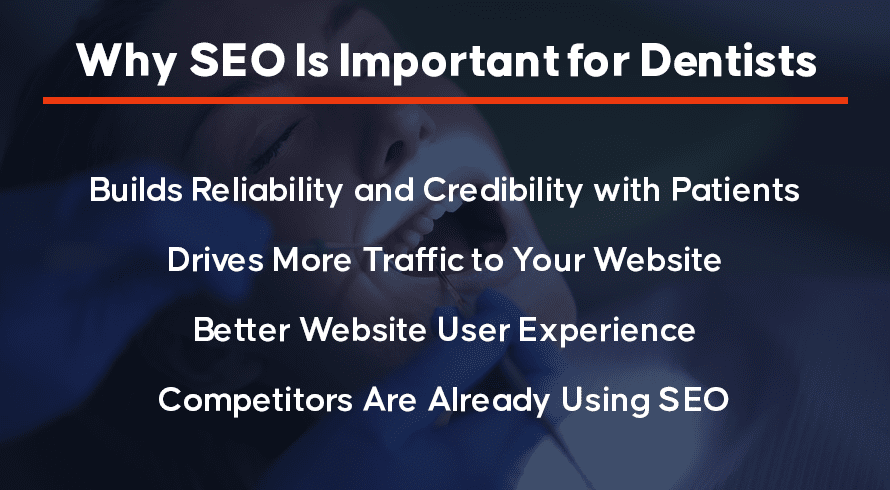 Why SEO Is Important for Dentists

Builds Reliability and Credibility with Patients

Drives More Traffic to Your Website

Better Website User Experience

Competitors Are Already Using SEO